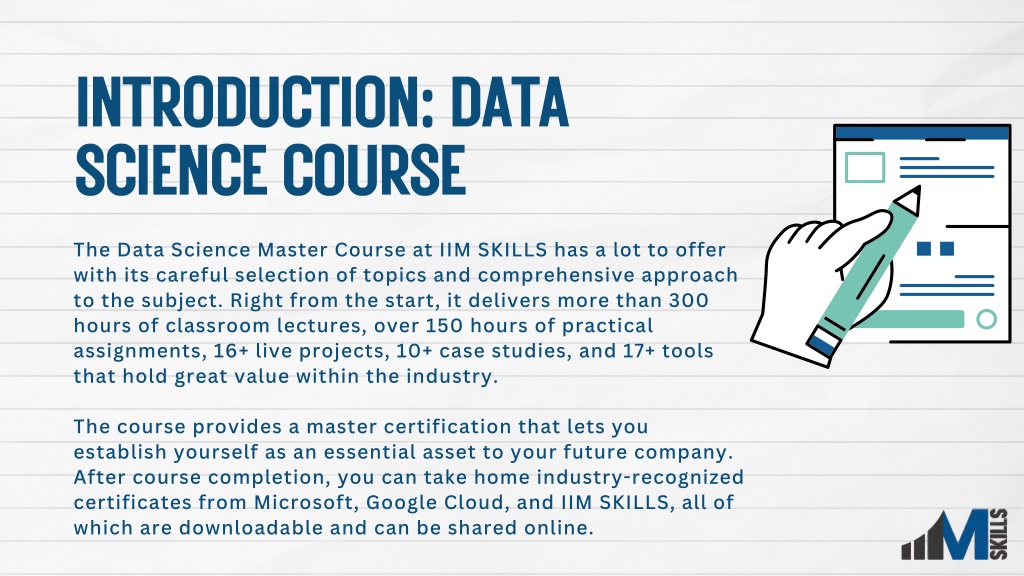 INTRODUCTION: DATA SCIENCE COURSE

The Data Science Master Course at IIM SKILLS has a lot to offer with its careful selection of topics and comprehensive approach to the subject. Right from the start, it delivers more than 300 hours of classroom lectures, over 150 hours of practical assignments, 16+ live projects, 10+ case studies, and 17+ tools that hold great value within the industry.

The course provides a master certification that lets you establish yourself as an essential asset to your future company. After course completion, you can take home industry-recognized certificates from Microsoft, Google Cloud, and IIM SKILLS, all of which are downloadable and can be shared online.

M SKILLS